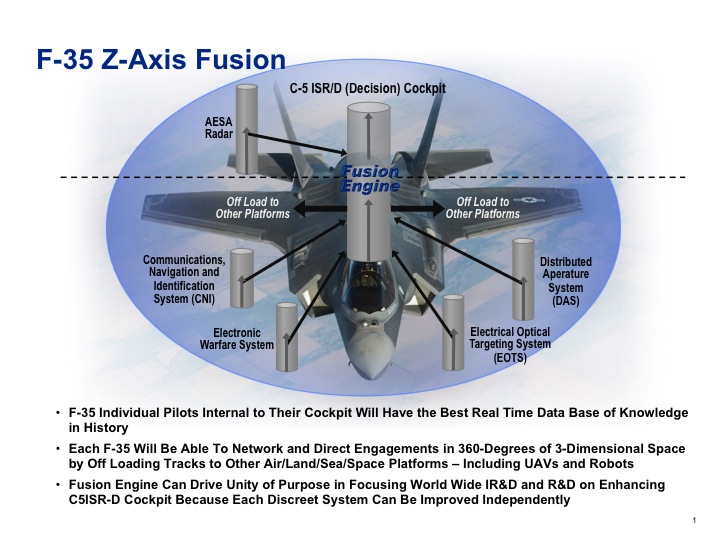 F-35 Z-Axis Fusion

C-5 ISR/D (Decision) Cockpit

AESA Radar

Fusion Engine

Off Load to Other Platforms

Off Load to Other Platforms

Communications, Navigation and Identification System (CNI)

Distributed Aperature System (DAS)

Electronic Warfare System

Electrical Optical Targeting System (EOTS)

• F-35 Individual Pilots Internal to Their Cockpit Will Have the Best Real Time Data Base of Knowledge in History

• Each F-35 Will Be Able To Network and Direct Engagements in 360-Degrees of 3-Dimensional Space by Off Loading Tracks to Other Air/Land/Sea/Space Platforms – Including UAVs and Robots

• Fusion Engine Can Drive Unity of Purpose in Focusing World Wide IR&D and R&D on Enhancing C5ISR-D Cockpit Because Each Discreet System Can Be Improved Independently

1